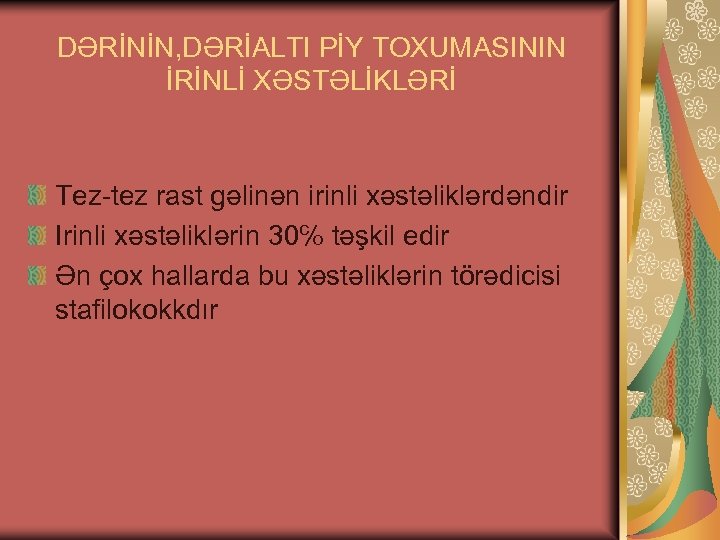 DƏRİNİN,DƏRİALTI PİY TOXUMASININ İRİNLİ XƏSTƏLİKLƏRİ

Tez-tez rast gəlinən irinli xəstəliklərdəndir
Irinli xəstəliklərin 30% təşkil edir
Ən çox hallarda bu xəstəliklərin törədicisi stafilokokkdır